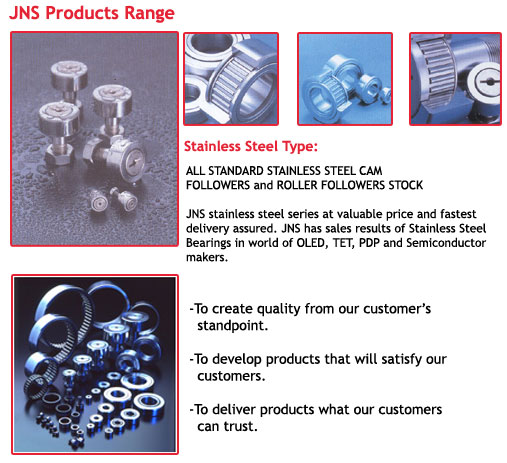 JNS Products Range

Stainless Steel Type:

ALL STANDARD STAINLESS STEEL CAM FOLLOWERS and ROLLER FOLLOWERS STOCK

JNS stainless steel series at valuable price and fastest delivery assured. JNS has sales results of Stainless Steel Bearings in world of OLED, TET, PDP and Semiconductor makers.

-To create quality from our customer's standpoint.

-To develop products that will satisfy our customers.

-To deliver products what our customers can trust.